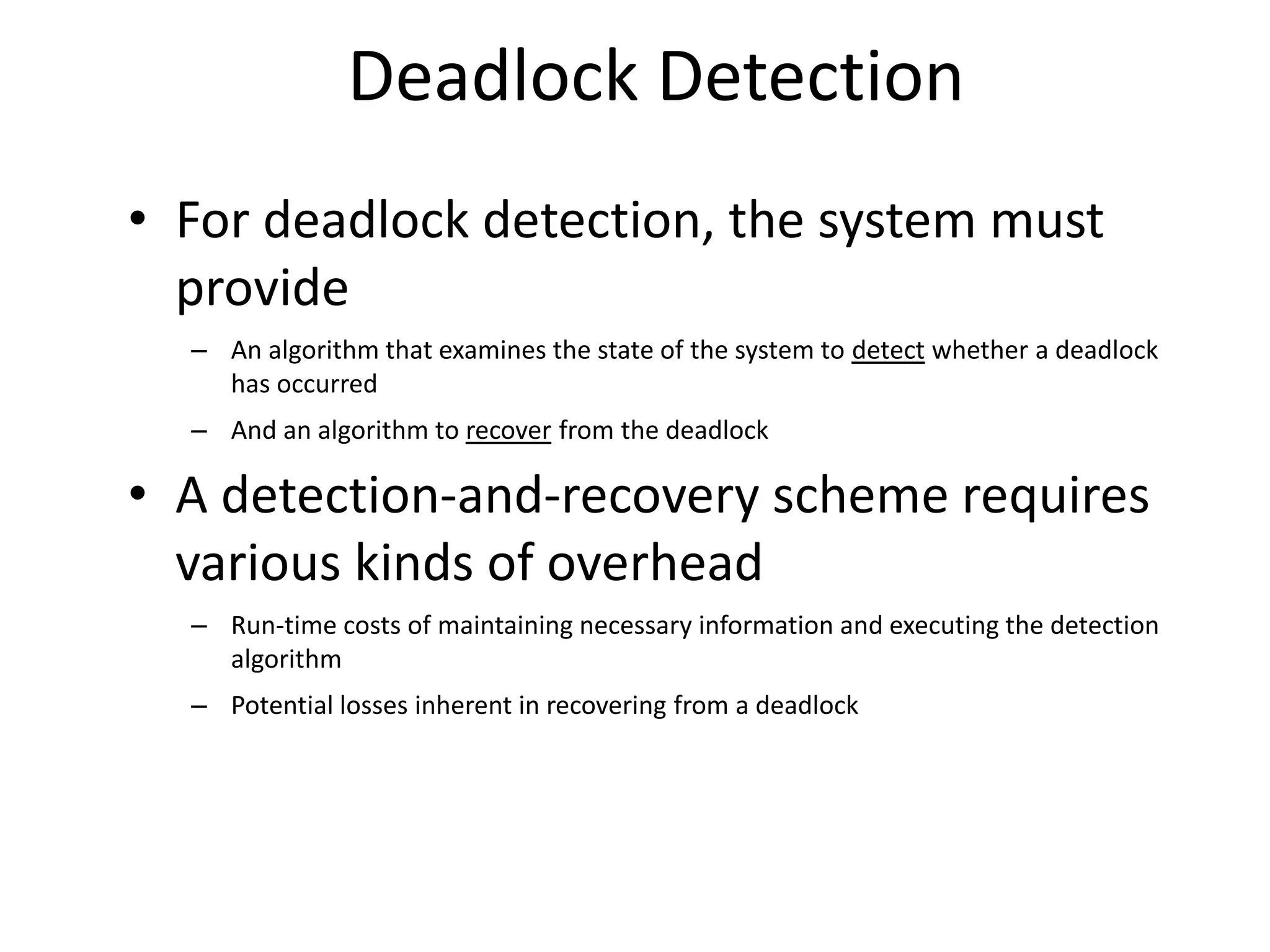 Deadlock Detection

• For deadlock detection, the system must provide

– An algorithm that examines the state of the system to detect whether a deadlock has occurred

– And an algorithm to recover from the deadlock

• A detection-and-recovery scheme requires various kinds of overhead

– Run-time costs of maintaining necessary information and executing the detection algorithm

– Potential losses inherent in recovering from a deadlock